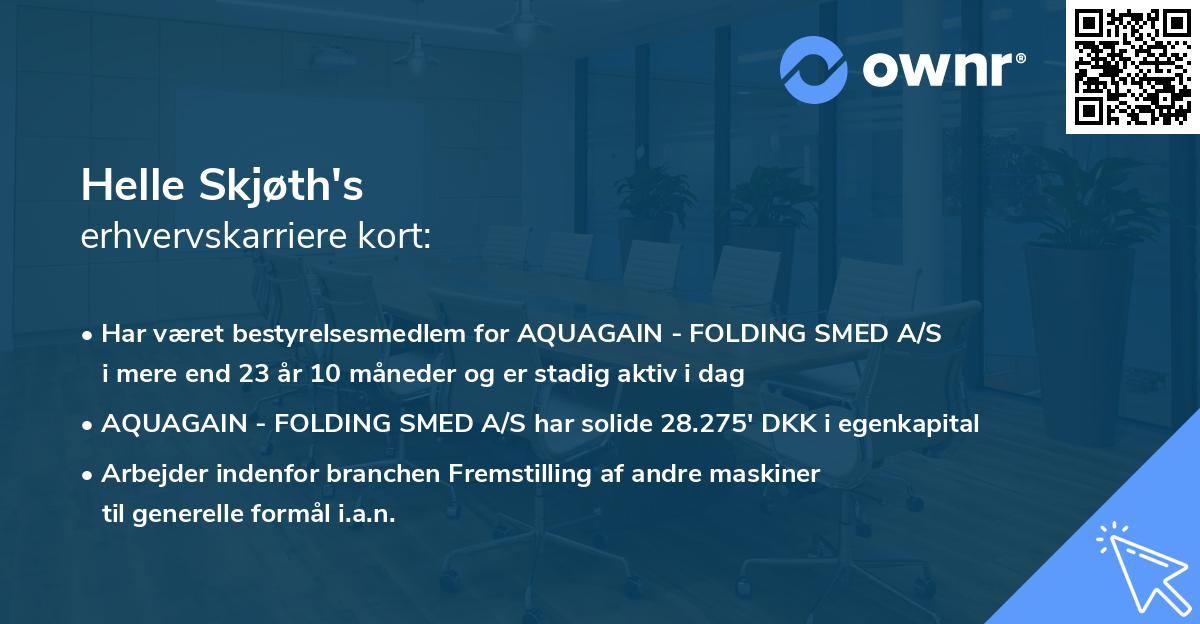 ownr®

Helle Skjøth's
erhvervskarriere kort:

• Har været bestyrelsesmedlem for AQUAGAIN - FOLDING SMED A/S i mere end 23 år 10 måneder og er stadig aktiv i dag
• AQUAGAIN - FOLDING SMED A/S har solide 28.275' DKK i egenkapital
• Arbejder indenfor branchen Fremstilling af andre maskiner til generelle formål i.a.n.